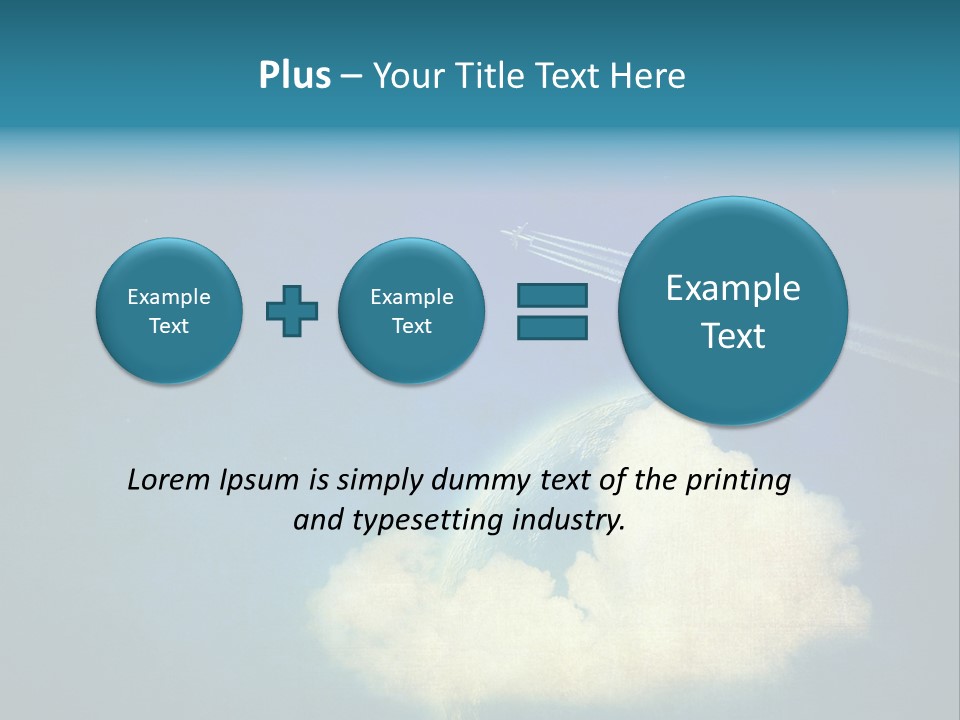 Plus – Your Title Text Here

Example Text

Example Text

Example Text

Lorem Ipsum is simply dummy text of the printing and typesetting industry.